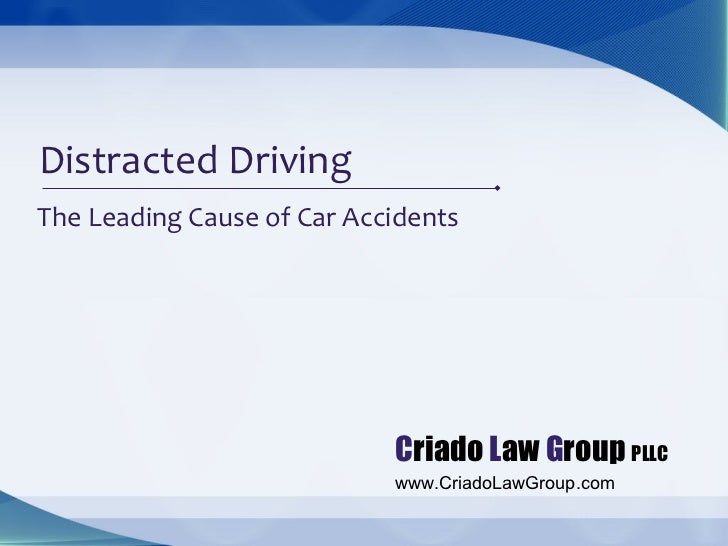 Distracted Driving

The Leading Cause of Car Accidents

Criado Law Group PLLC
www.CriadoLawGroup.com